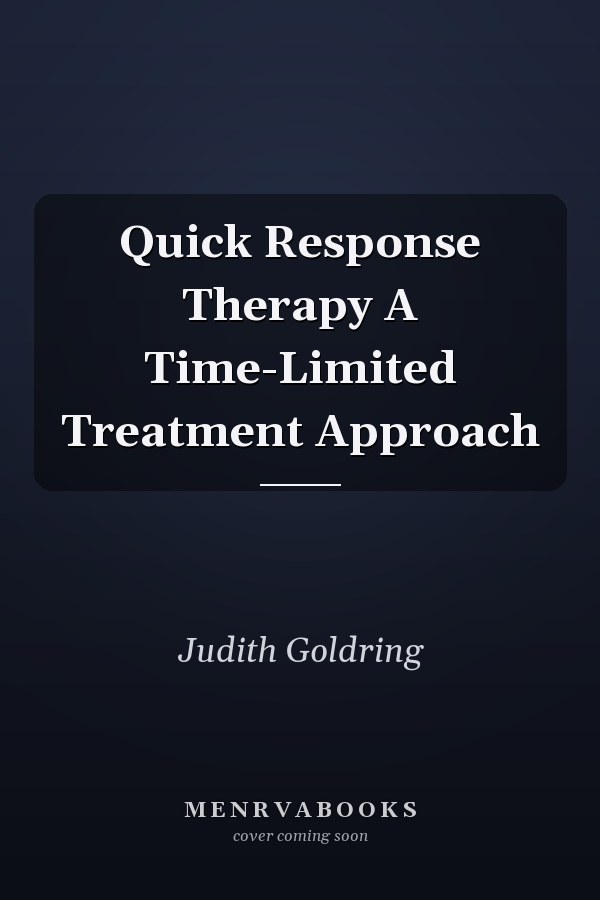 Quick Response Therapy A Time-Limited Treatment Approach

Judith Goldring

MENRVABOOKS
cover coming soon